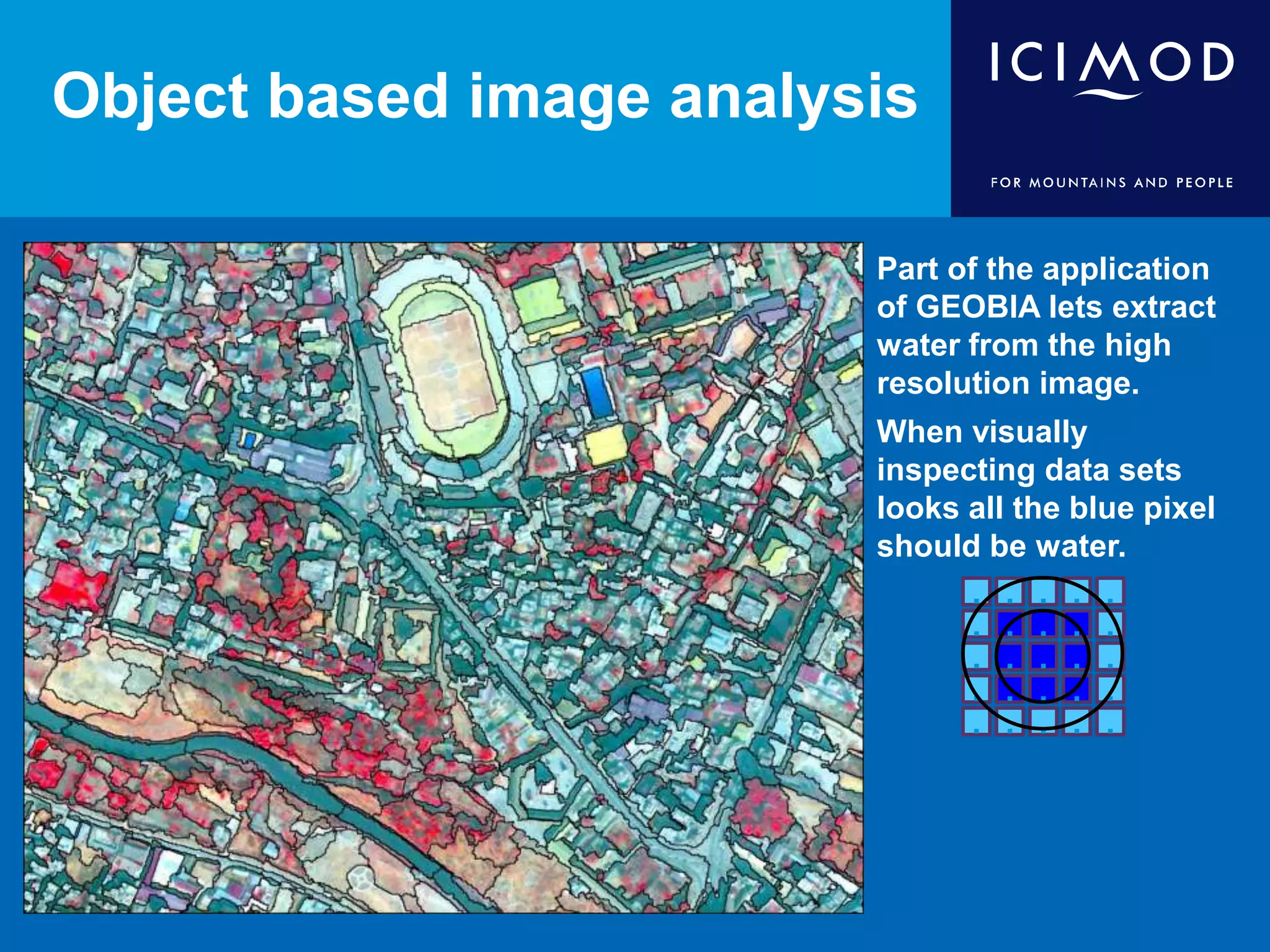 Object based image analysis

ICIMOD

FOR MOUNTAINS AND PEOPLE

Part of the application of GEOBIA lets extract water from the high resolution image.

When visually inspecting data sets looks all the blue pixel should be water.